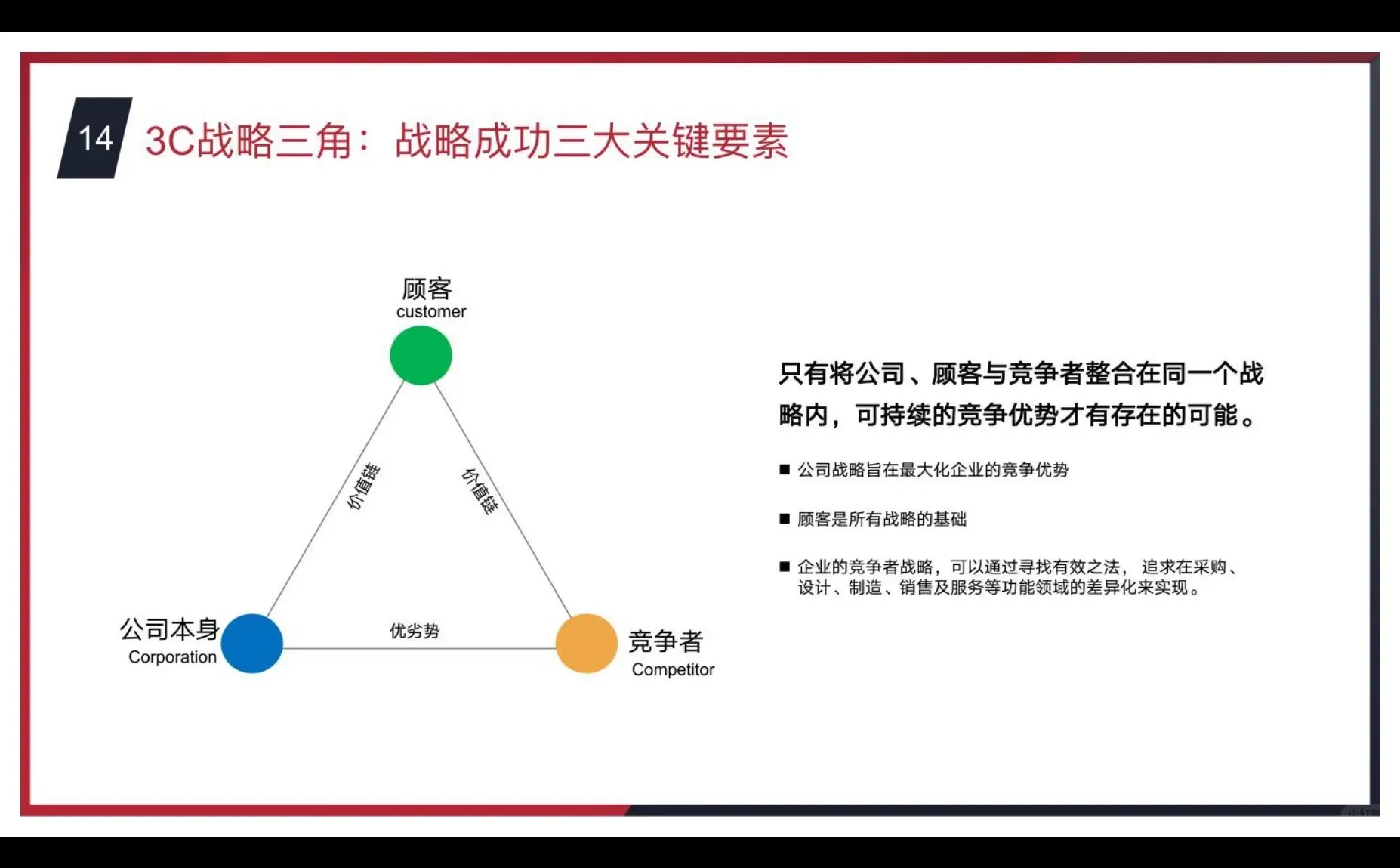 14 3C战略三角：战略成功三大关键要素

顾客
customer

价值链

价值链

公司本身
Corporation

优劣势

竞争者
Competitor

只有将公司、顾客与竞争者整合在同一个战略内，可持续的竞争优势才有存在的可能。

■ 公司战略旨在最大化企业的竞争优势

■ 顾客是所有战略的基础

■ 企业的竞争者战略，可以通过寻找有效之法，追求在采购、设计、制造、销售及服务等功能领域的差异化来实现。